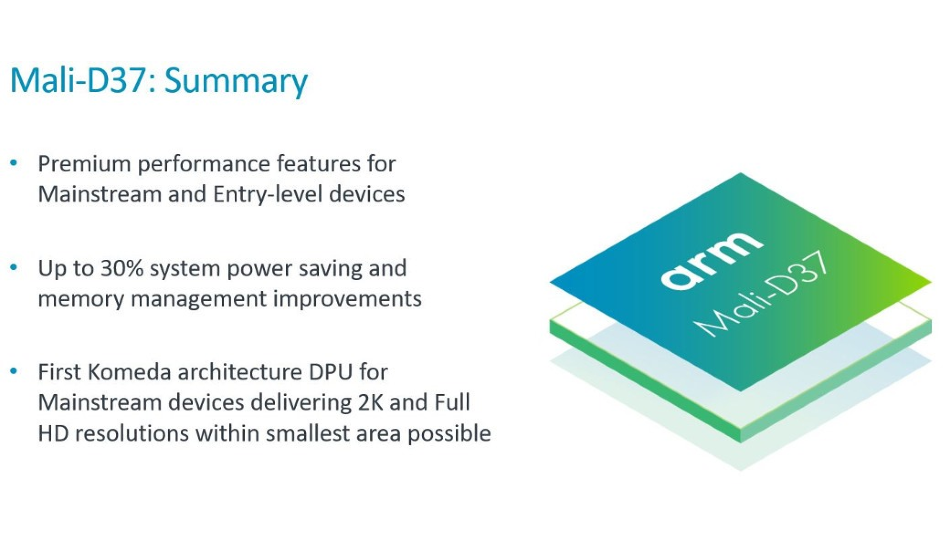 Mali-D37: Summary

• Premium performance features for Mainstream and Entry-level devices

• Up to 30% system power saving and memory management improvements

• First Komeda architecture DPU for Mainstream devices delivering 2K and Full HD resolutions within smallest area possible

arm
Mali-D37